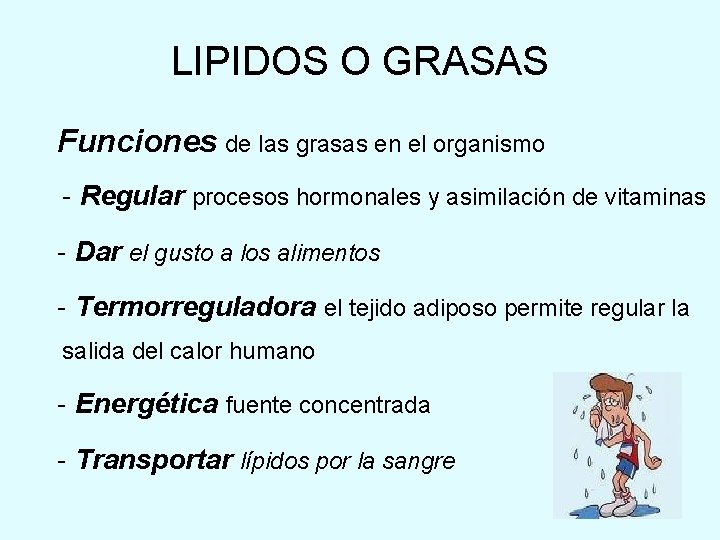 LIPIDOS O GRASAS

Funciones de las grasas en el organismo

- Regular procesos hormonales y asimilación de vitaminas

- Dar el gusto a los alimentos

- Termorreguladora el tejido adiposo permite regular la salida del calor humano

- Energética fuente concentrada

- Transportar lípidos por la sangre